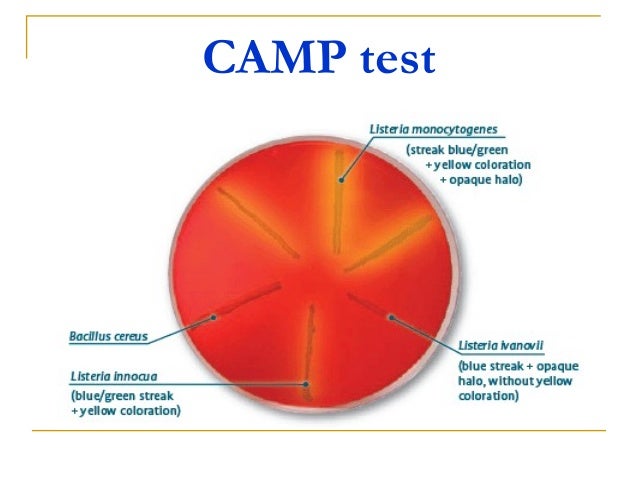 CAMP test

Listeria monocytogenes
(streak blue/green
+ yellow coloration
+ opaque halo)

Bacillus cereus

Listeria innocua
(blue/green streak
+ yellow coloration)

Listeria ivanovii
(blue streak + opaque halo, without yellow coloration)